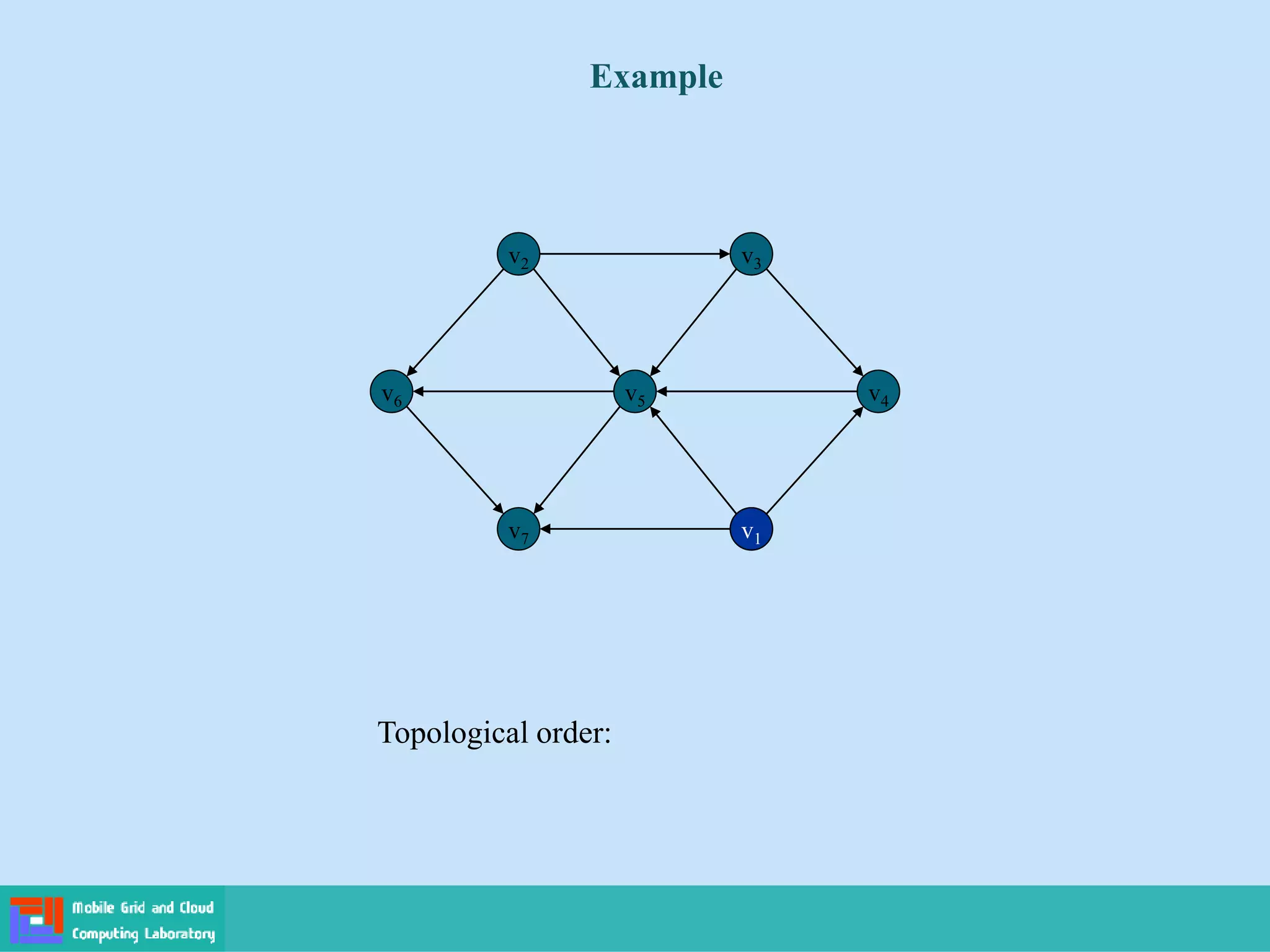 Example

$v_2$ $v_3$
$v_6$ $v_5$ $v_4$
$v_7$ $v_1$

Topological order:

Mobile Grid and Cloud Computing Laboratory